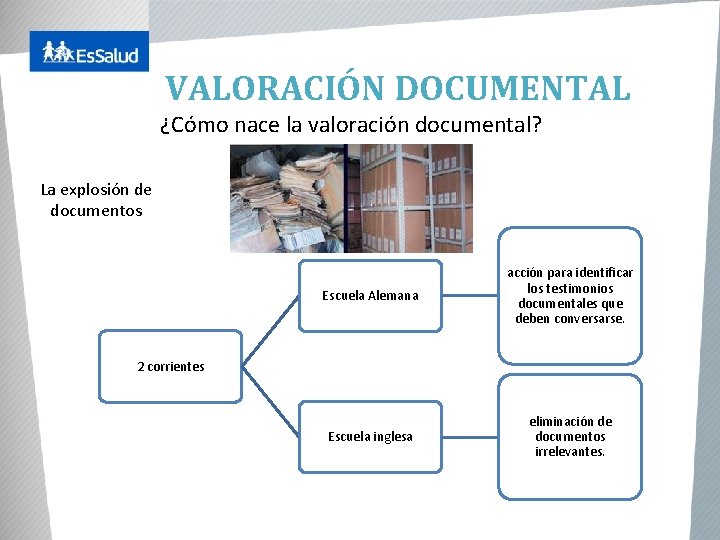 EsSalud

VALORACIÓN DOCUMENTAL

¿Cómo nace la valoración documental?

La explosión de documentos

2 corrientes

Escuela Alemana

acción para identificar los testimonios documentales que deben conversarse.

Escuela inglesa

eliminación de documentos irrelevantes.